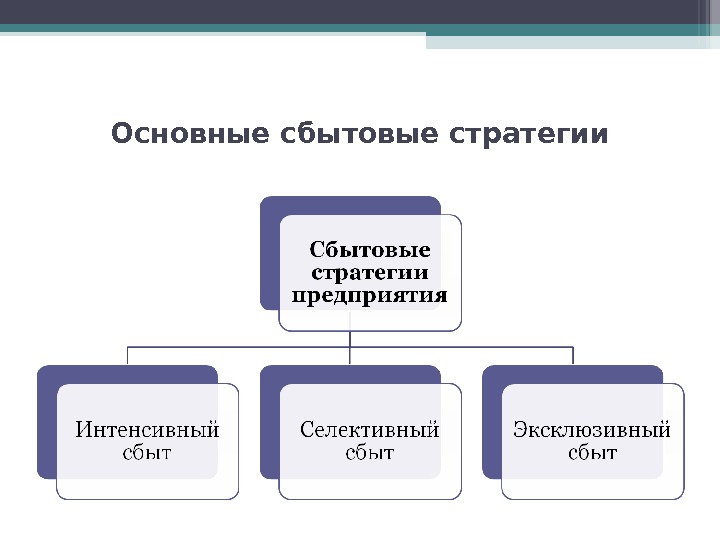 Основные сбытовые стратегии

Сбытовые стратегии предприятия

Интенсивный сбыт

Селективный сбыт

Эксклюзивный сбыт